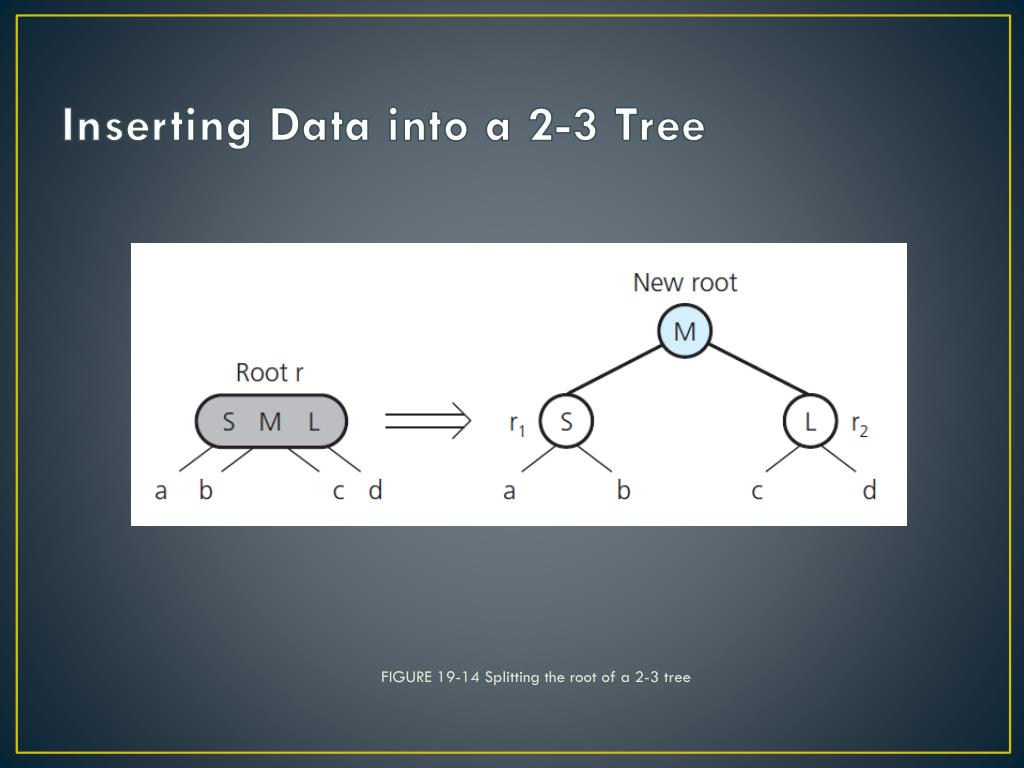 Inserting Data into a 2-3 Tree

Root r

S M L

a b c d

New root

M

$r_1$ S

L $r_2$

a b c d

FIGURE 19-14 Splitting the root of a 2-3 tree